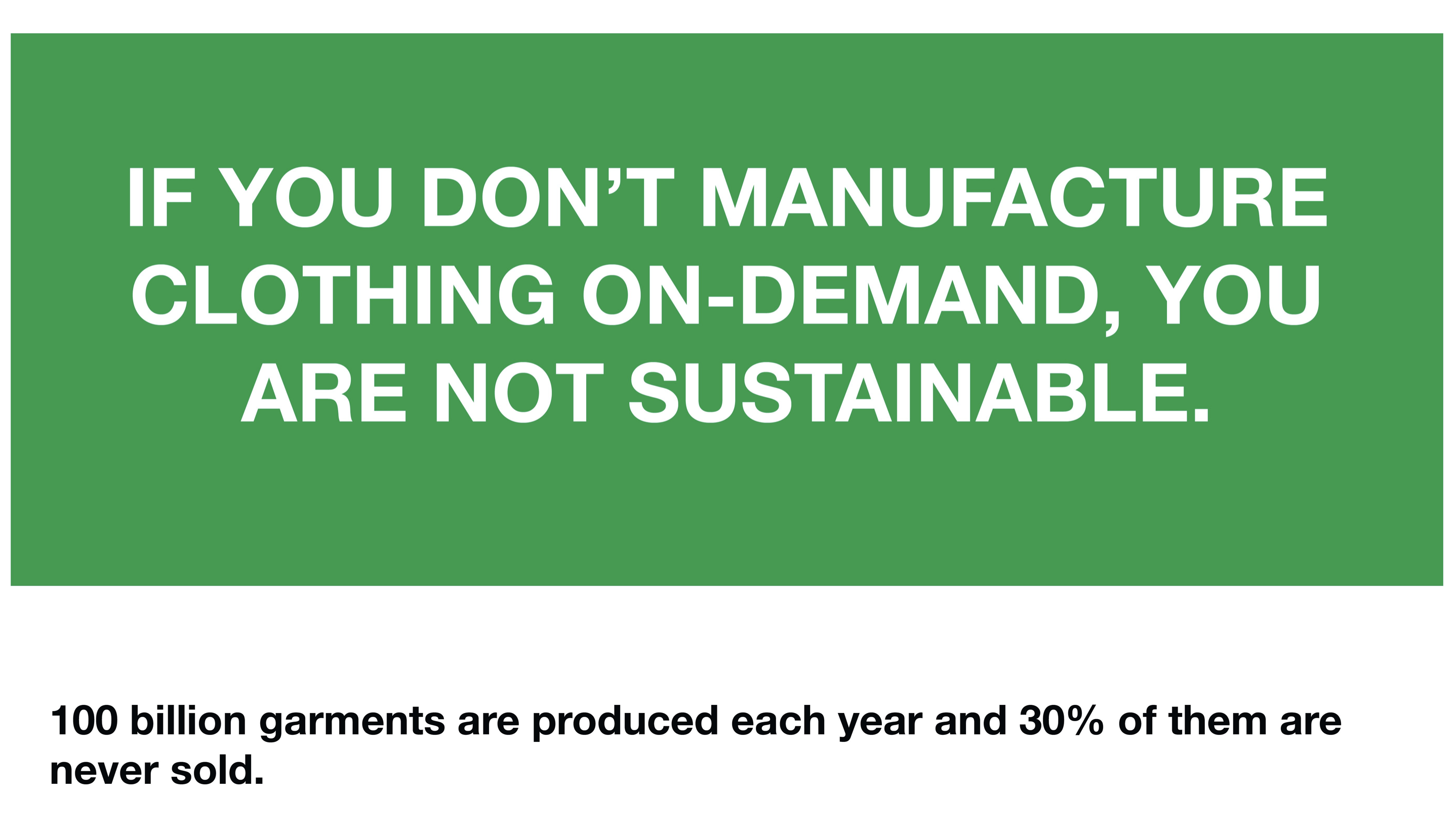 IF YOU DON’T MANUFACTURE CLOTHING ON-DEMAND, YOU ARE NOT SUSTAINABLE.

100 billion garments are produced each year and 30% of them are never sold.